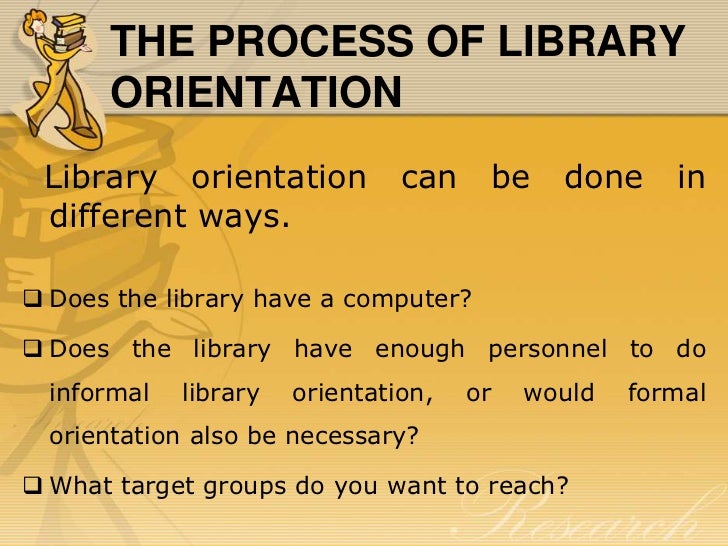 THE PROCESS OF LIBRARY ORIENTATION

Library orientation can be done in different ways.

❑ Does the library have a computer?

❑ Does the library have enough personnel to do informal library orientation, or would formal orientation also be necessary?

❑ What target groups do you want to reach?

Research